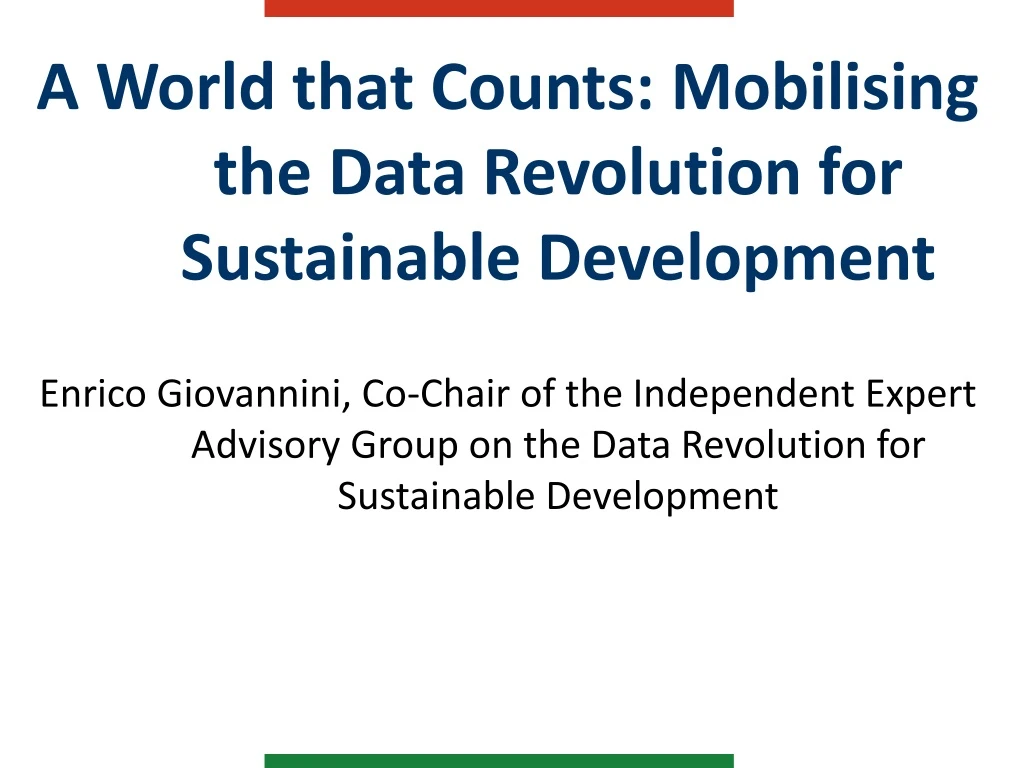 A World that Counts: Mobilising the Data Revolution for Sustainable Development

Enrico Giovannini, Co-Chair of the Independent Expert Advisory Group on the Data Revolution for Sustainable Development